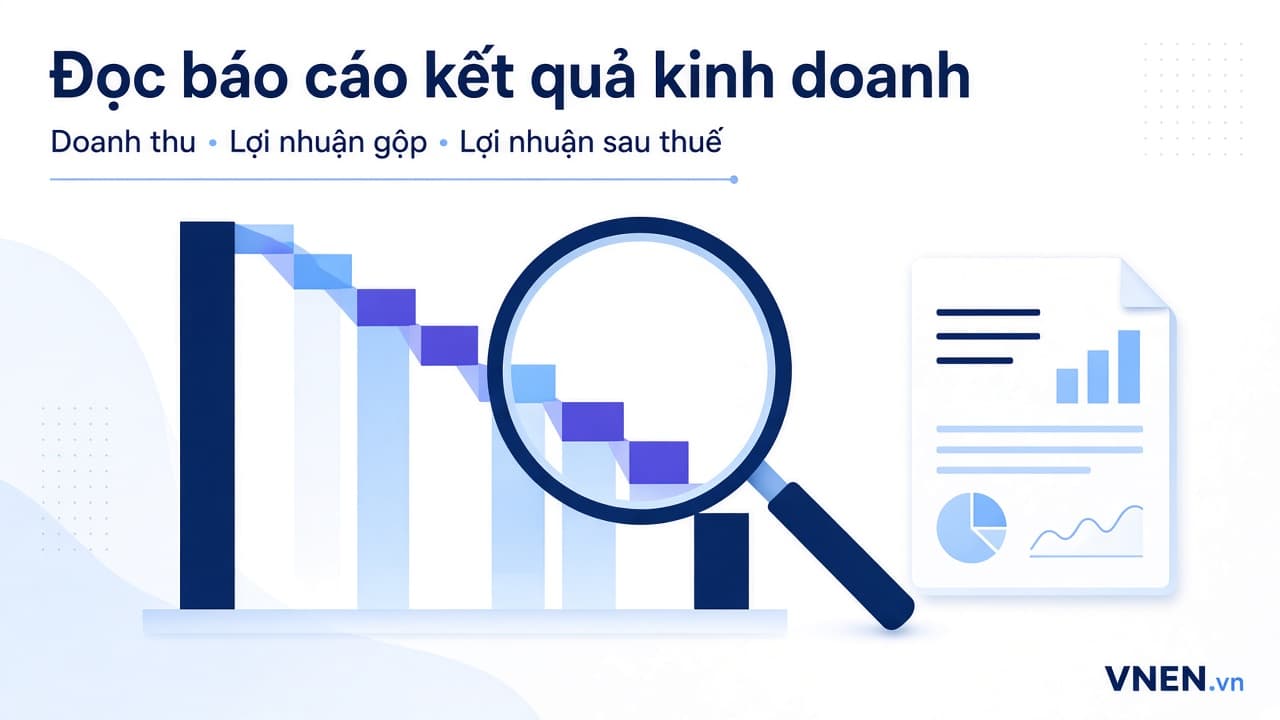 Đọc báo cáo kết quả kinh doanh

Doanh thu • Lợi nhuận gộp • Lợi nhuận sau thuế

VNEN.vn